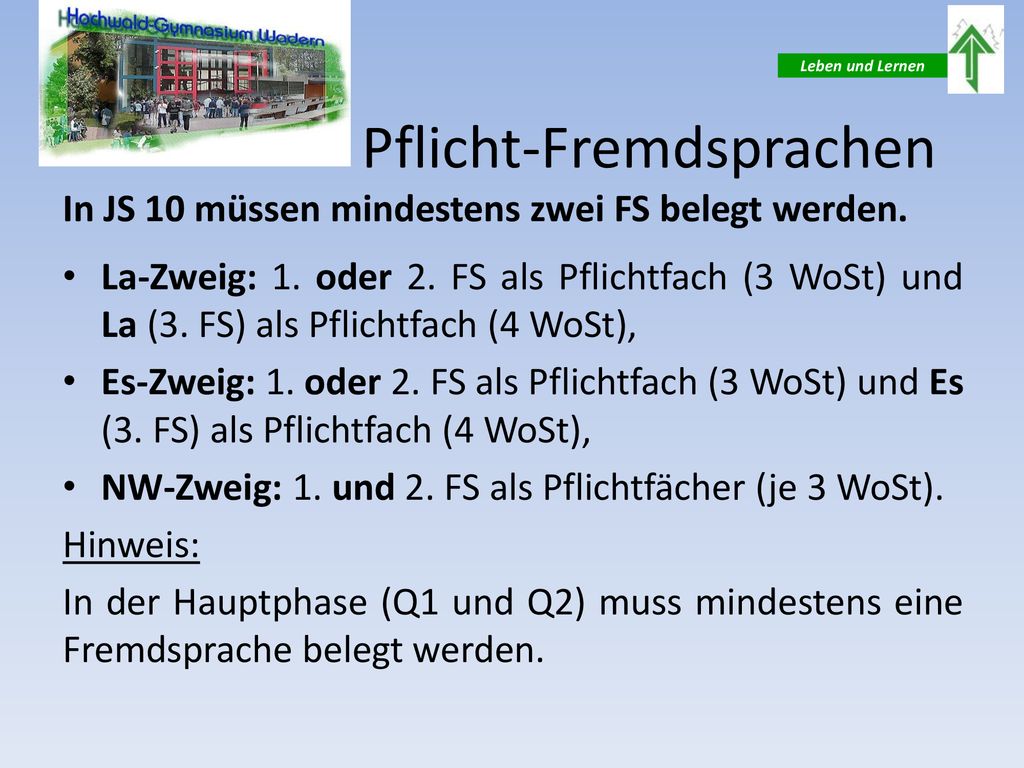 Hochwald-Gymnasium Wadern

Leben und Lernen

Pflicht-Fremdsprachen

In JS 10 müssen mindestens zwei FS belegt werden.

• La-Zweig: 1. oder 2. FS als Pflichtfach (3 WoSt) und La (3. FS) als Pflichtfach (4 WoSt),

• Es-Zweig: 1. oder 2. FS als Pflichtfach (3 WoSt) und Es (3. FS) als Pflichtfach (4 WoSt),

• NW-Zweig: 1. und 2. FS als Pflichtfächer (je 3 WoSt).

Hinweis:

In der Hauptphase (Q1 und Q2) muss mindestens eine Fremdsprache belegt werden.